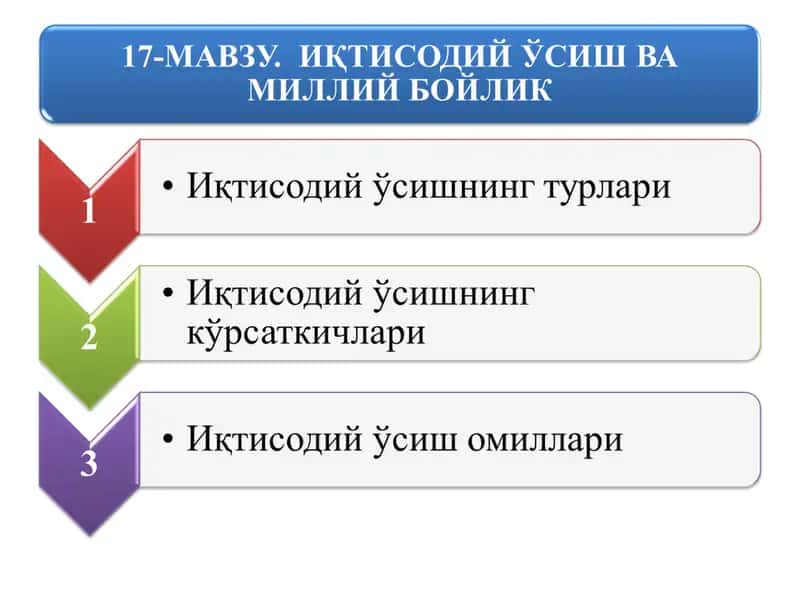 17-МАВЗУ. ИҚТИСОДИЙ ЎСИШ ВА МИЛЛИЙ БОЙЛИК

1

• Иқтисодий ўсишнинг турлари

2

• Иқтисодий ўсишнинг кўрсаткичлари

3

• Иқтисодий ўсиш омиллари